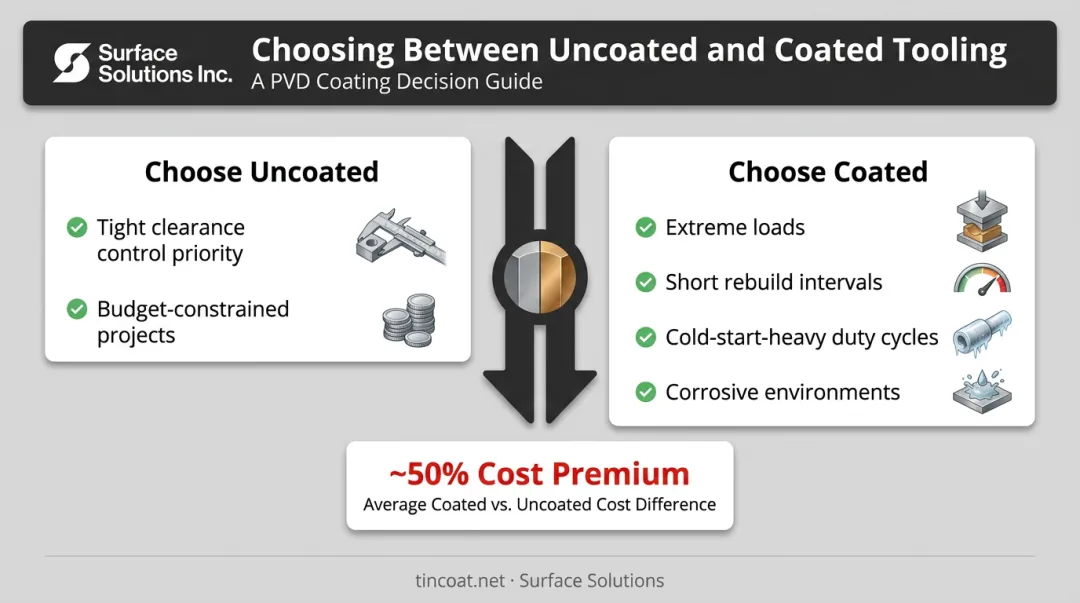 Surface Solutions Inc.

Choosing Between Uncoated and Coated Tooling
A PVD Coating Decision Guide

Choose Uncoated

Tight clearance control priority

Budget-constrained projects

Choose Coated

Extreme loads

Short rebuild intervals

Cold-start-heavy duty cycles

Corrosive environments

~50% Cost Premium
Average Coated vs. Uncoated Cost Difference

tincoat.net · Surface Solutions